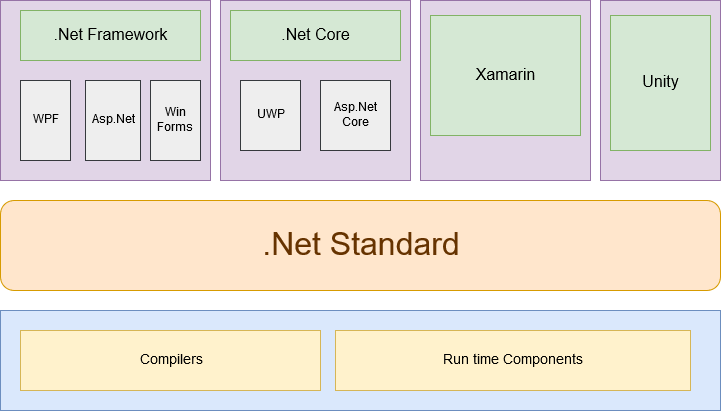 .Net Framework

WPF

Asp.Net

Win Forms

.Net Core

UWP

Asp.Net Core

Xamarin

Unity

.Net Standard

Compilers

Run time Components